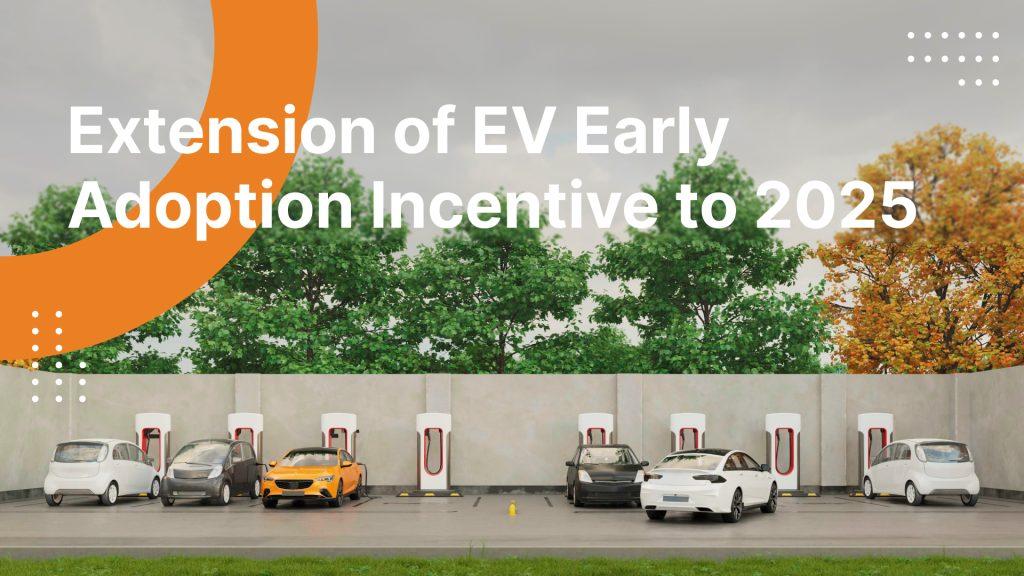 Extension of EV Early Adoption Incentive to 2025